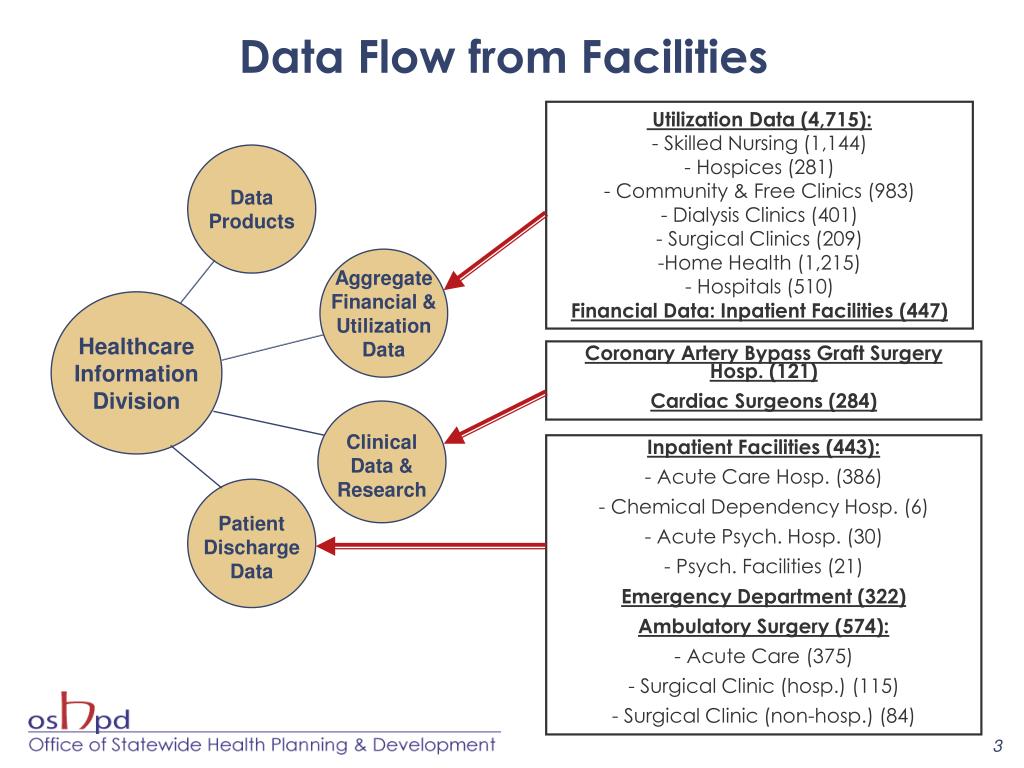 Data Flow from Facilities

Data Products

Aggregate Financial & Utilization Data

Healthcare Information Division

Clinical Data & Research

Patient Discharge Data

Utilization Data (4,715):
- Skilled Nursing (1,144)
- Hospices (281)
- Community & Free Clinics (983)
- Dialysis Clinics (401)
- Surgical Clinics (209)
-Home Health (1,215)
- Hospitals (510)
Financial Data: Inpatient Facilities (447)

Coronary Artery Bypass Graft Surgery Hosp. (121)
Cardiac Surgeons (284)

Inpatient Facilities (443):
- Acute Care Hosp. (386)
- Chemical Dependency Hosp. (6)
- Acute Psych. Hosp. (30)
- Psych. Facilities (21)
Emergency Department (322)
Ambulatory Surgery (574):
- Acute Care (375)
- Surgical Clinic (hosp.) (115)
- Surgical Clinic (non-hosp.) (84)

oshpd
Office of Statewide Health Planning & Development

3